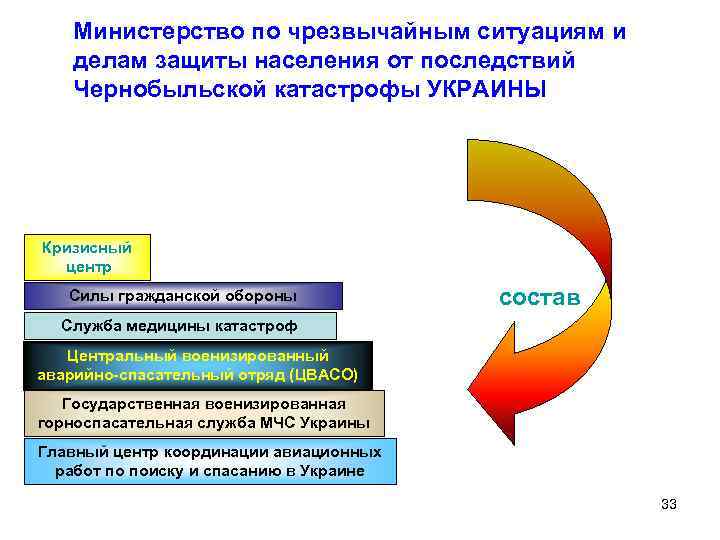 Министерство по чрезвычайным ситуациям и делам защиты населения от последствий Чернобыльской катастрофы УКРАИНЫ

состав

Кризисный центр

Силы гражданской обороны

Служба медицины катастроф

Центральный военизированный аварийно-спасательный отряд (ЦВАСО)

Государственная военизированная горноспасательная служба МЧС Украины

Главный центр координации авиационных работ по поиску и спасанию в Украине

33